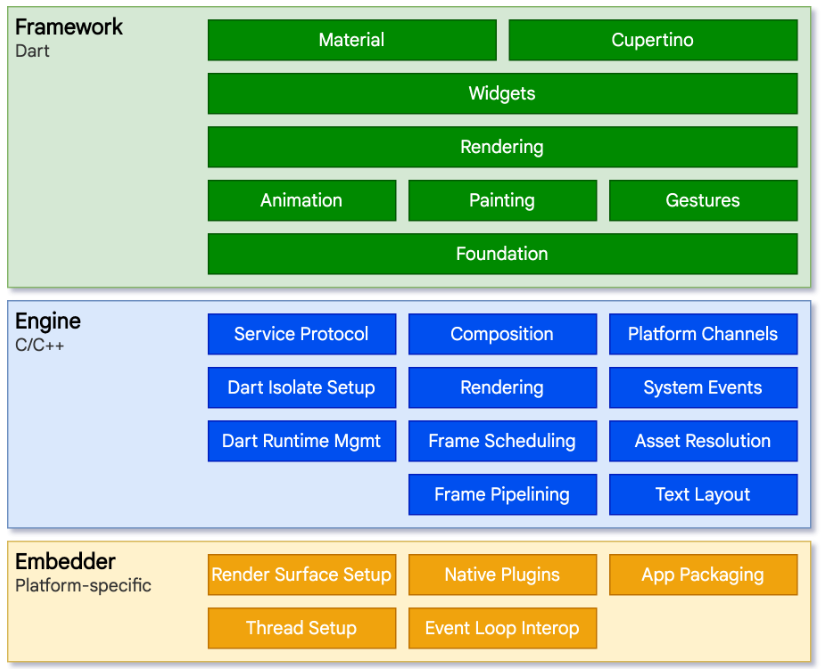 Framework
Dart

Material
Cupertino
Widgets
Rendering
Animation
Painting
Gestures
Foundation

Engine
C/C++

Service Protocol
Composition
Platform Channels
Dart Isolate Setup
Rendering
System Events
Dart Runtime Mgmt
Frame Scheduling
Asset Resolution
Frame Pipelining
Text Layout

Embedder
Platform-specific

Render Surface Setup
Native Plugins
App Packaging
Thread Setup
Event Loop Interop